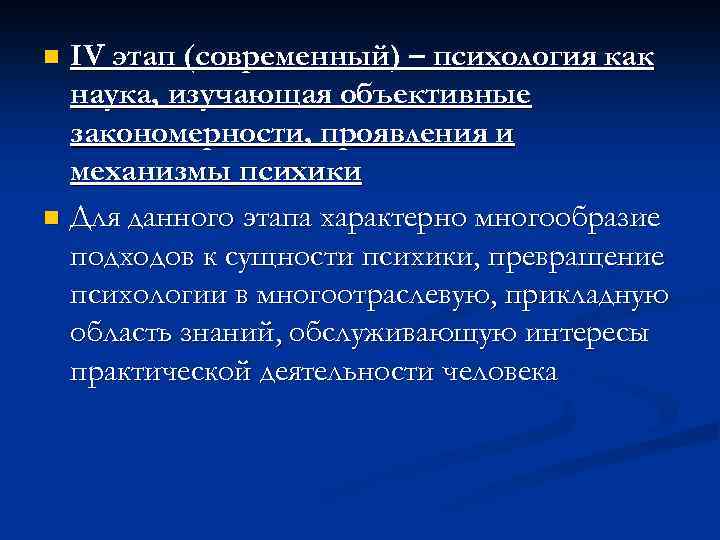 IV этап (современный) – психология как наука, изучающая объективные закономерности, проявления и механизмы психики

Для данного этапа характерно многообразие подходов к сущности психики, превращение психологии в многоотраслевую, прикладную область знаний, обслуживающую интересы практической деятельности человека